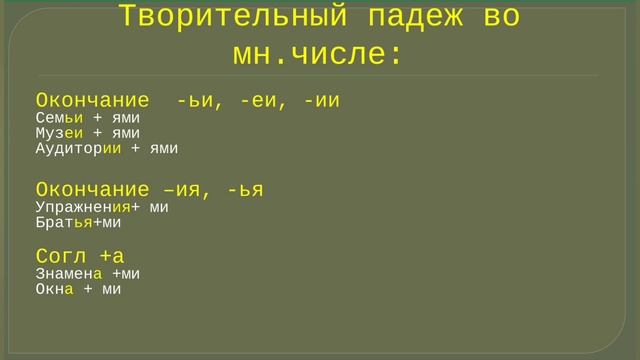 Творительный падеж во мн.числе:

Окончание -ьи, -еи, -ии
Семьи + ями
Музеи + ями
Аудитории + ями

Окончание –ия, -ья
Упражнения+ ми
Братья+ми

Согл +а
Знамена +ми
Окна + ми